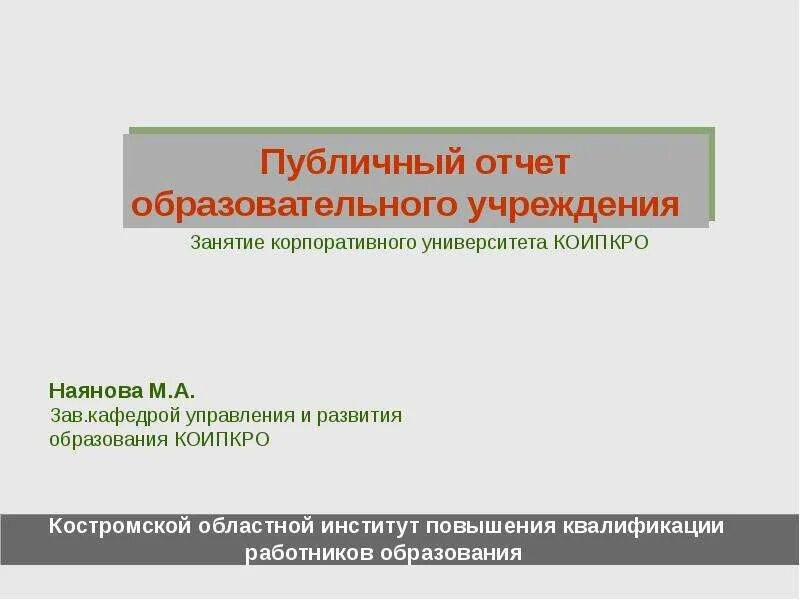 Публичный отчет образовательного учреждения

Занятие корпоративного университета КОИПКРО

Наянова М.А.
Зав.кафедрой управления и развития образования КОИПКРО

Костромской областной институт повышения квалификации работников образования